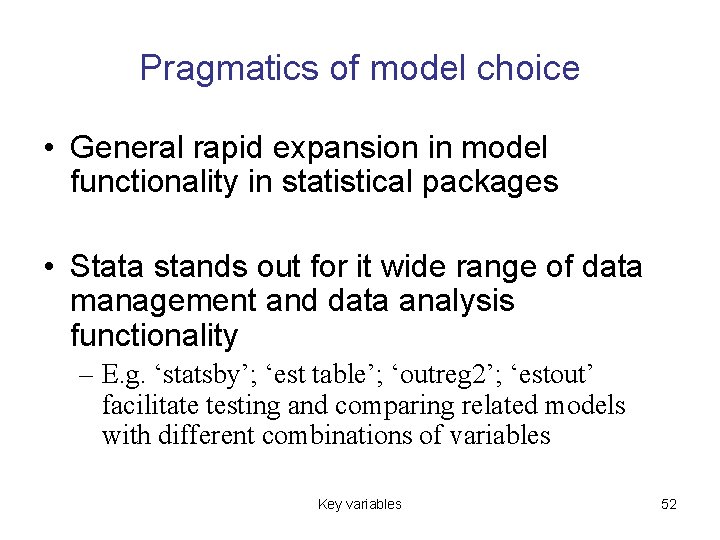 Pragmatics of model choice

• General rapid expansion in model functionality in statistical packages

• Stata stands out for it wide range of data management and data analysis functionality

– E.g. ‘statsby’; ‘est table’; ‘outreg2’; ‘estout’ facilitate testing and comparing related models with different combinations of variables

Key variables

52